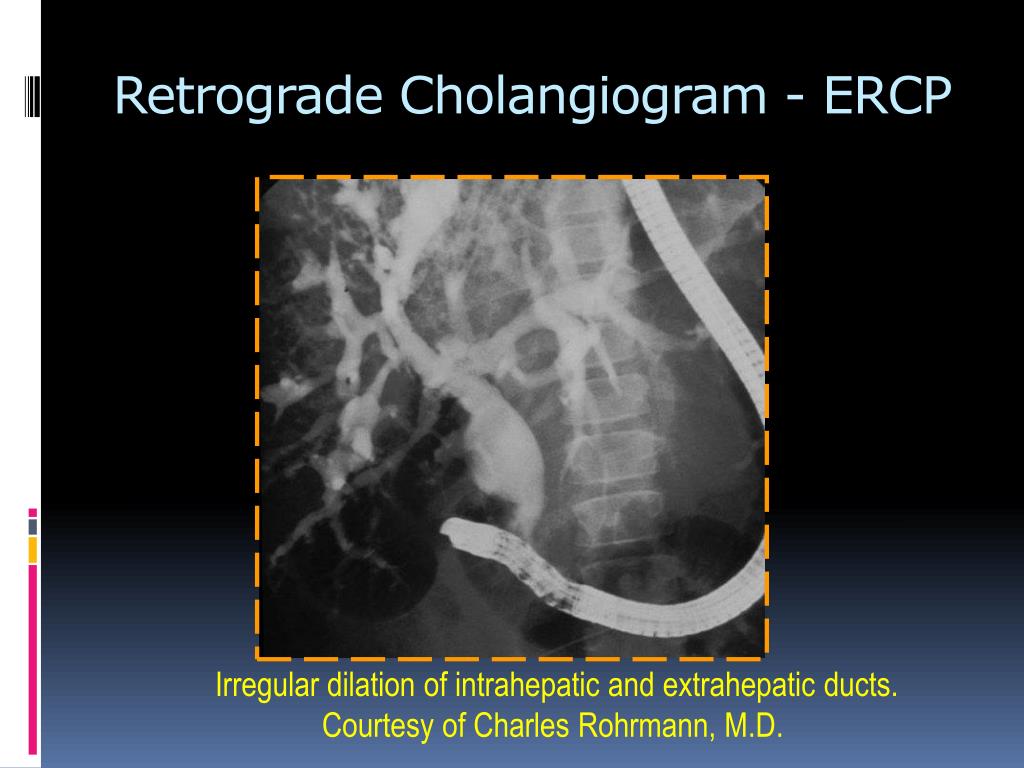 Retrograde Cholangiogram - ERCP

Irregular dilation of intrahepatic and extrahepatic ducts.
Courtesy of Charles Rohrmann, M.D.